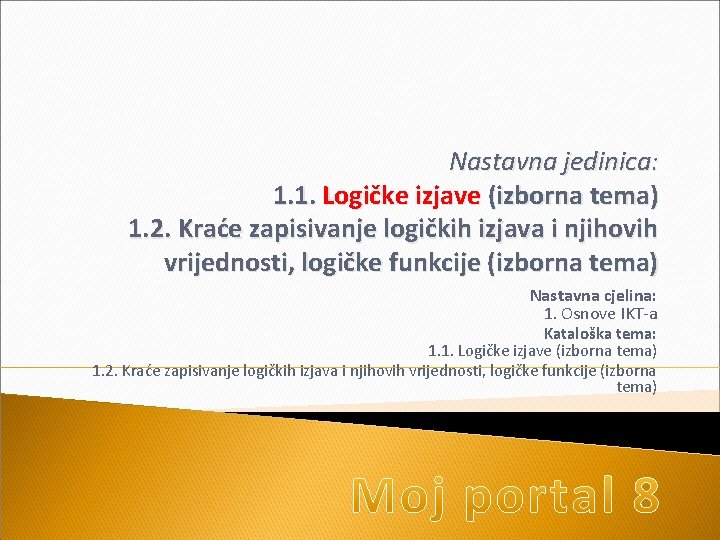 Nastavna jedinica:
1.1. Logičke izjave (izborna tema)
1.2. Kraće zapisivanje logičkih izjava i njihovih vrijednosti, logičke funkcije (izborna tema)

Nastavna cjelina:
1. Osnove IKT-a
Kataloška tema:
1.1. Logičke izjave (izborna tema)
1.2. Kraće zapisivanje logičkih izjava i njihovih vrijednosti, logičke funkcije (izborna tema)

Moj portal 8